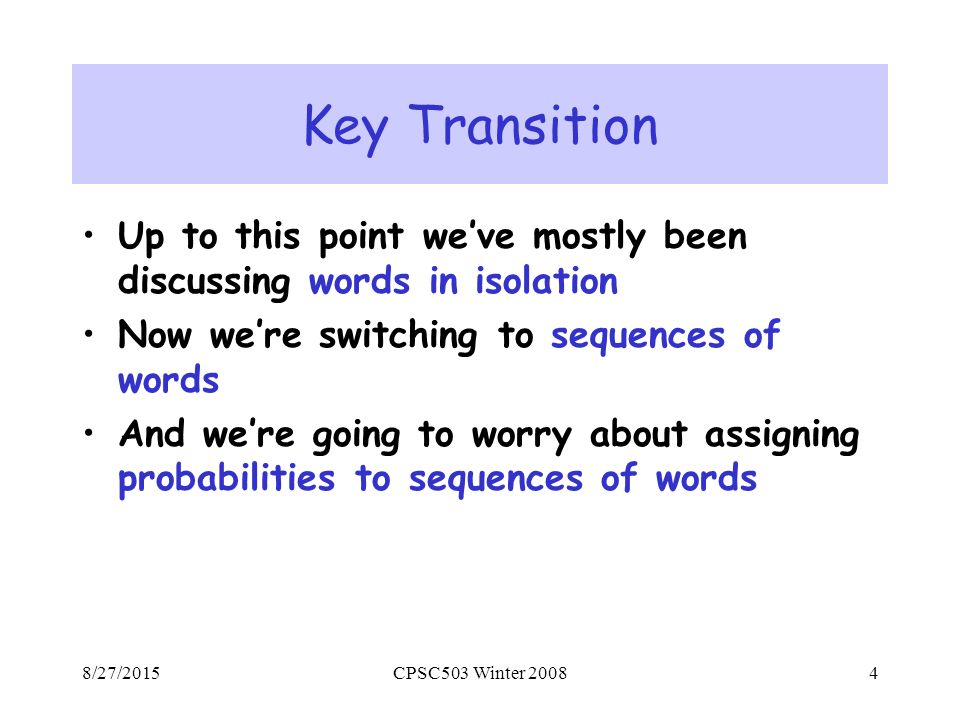 Key Transition

• Up to this point we've mostly been discussing words in isolation

• Now we're switching to sequences of words

• And we're going to worry about assigning probabilities to sequences of words

8/27/2015 CPSC503 Winter 2008 4